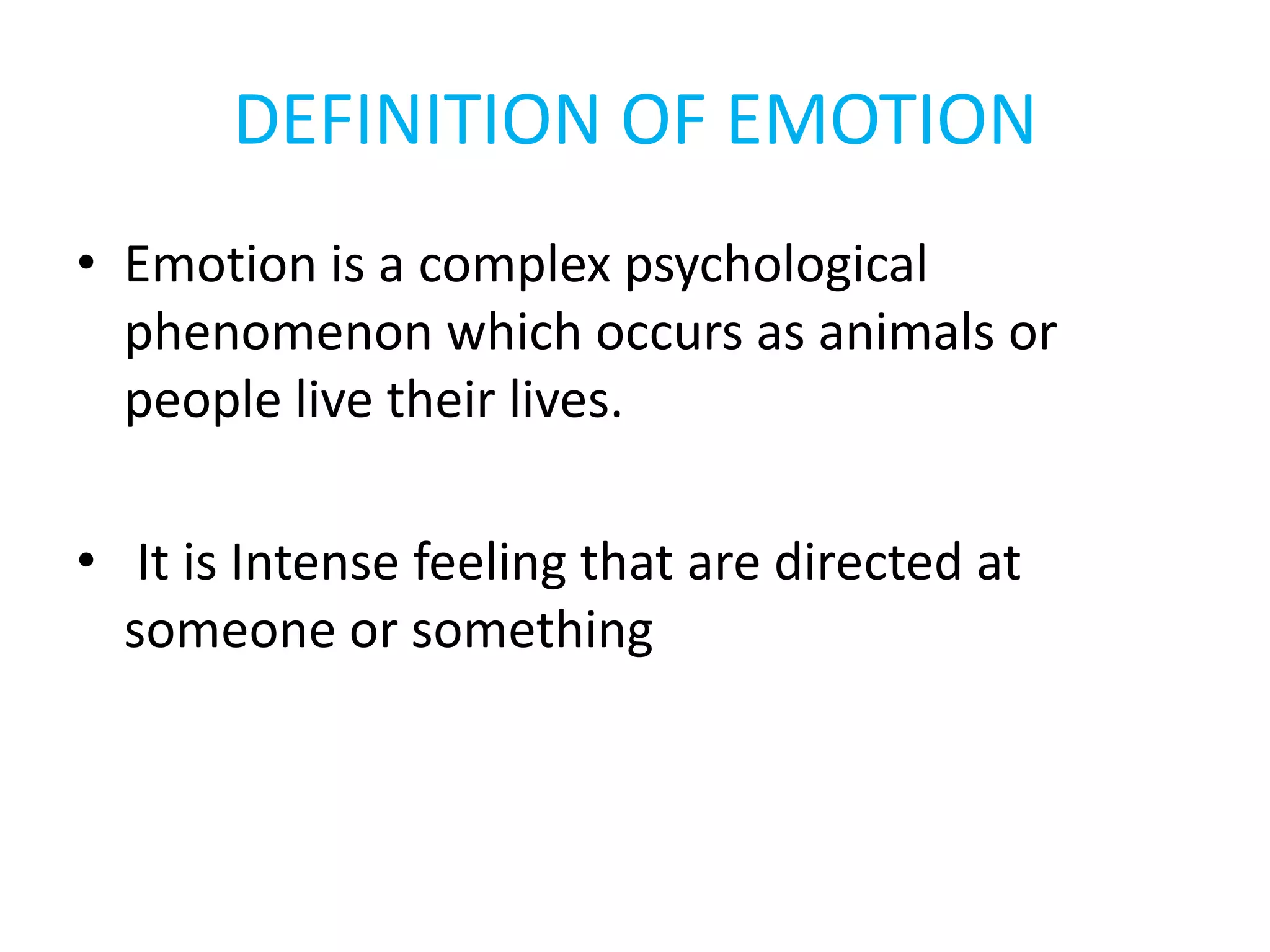 DEFINITION OF EMOTION

• Emotion is a complex psychological phenomenon which occurs as animals or people live their lives.

• It is Intense feeling that are directed at someone or something